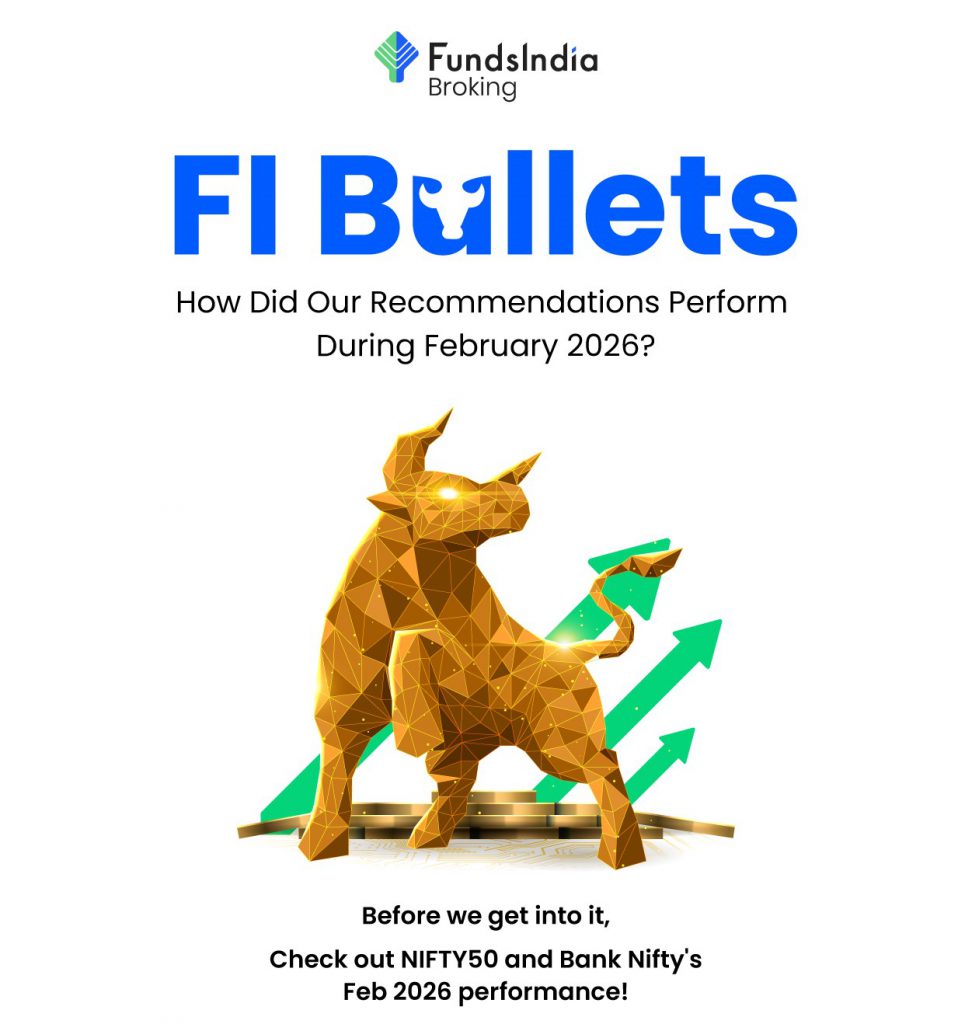 FundsIndia
Broking

FI Bullets

How Did Our Recommendations Perform During February 2026?

Before we get into it,

Check out NIFTY50 and Bank Nifty's Feb 2026 performance!